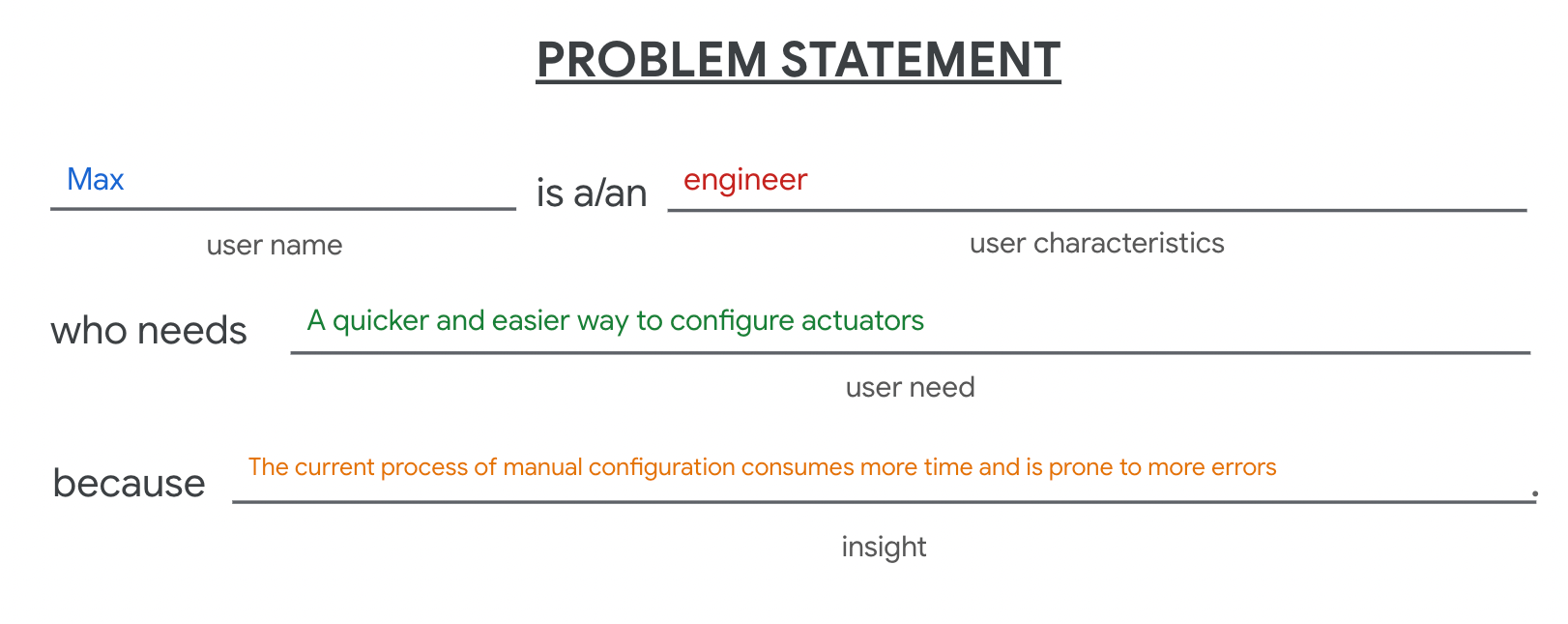 PROBLEM STATEMENT

Max is a/an engineer

user name user characteristics

who needs A quicker and easier way to configure actuators

user need

because The current process of manual configuration consumes more time and is prone to more errors.

insight